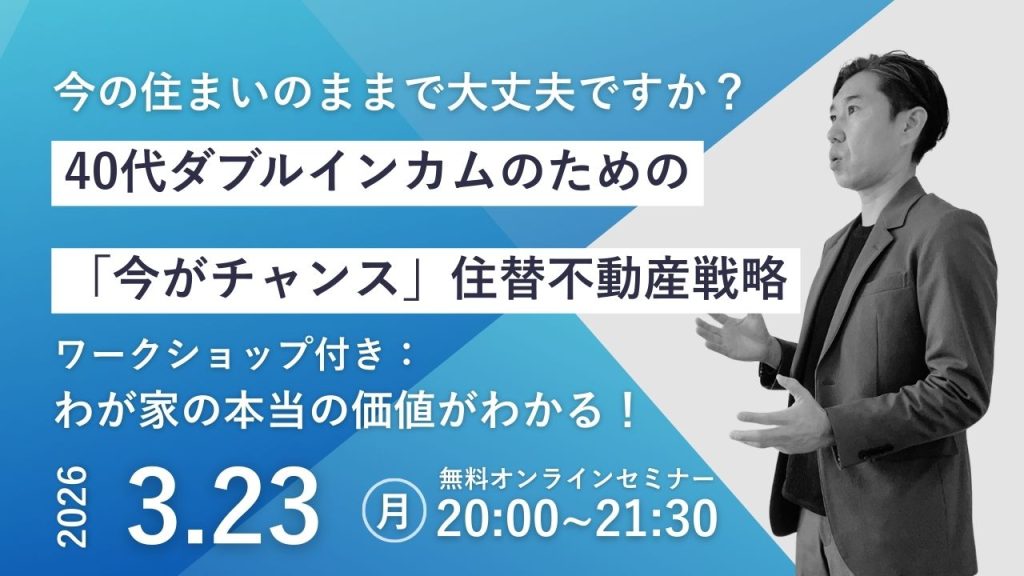 今の住まいのままで大丈夫ですか？

40代ダブルインカムのための

「今がチャンス」住替不動産戦略

ワークショップ付き：
わが家の本当の価値がわかる！

2026 3.23 月

無料オンラインセミナー
20:00~21:30